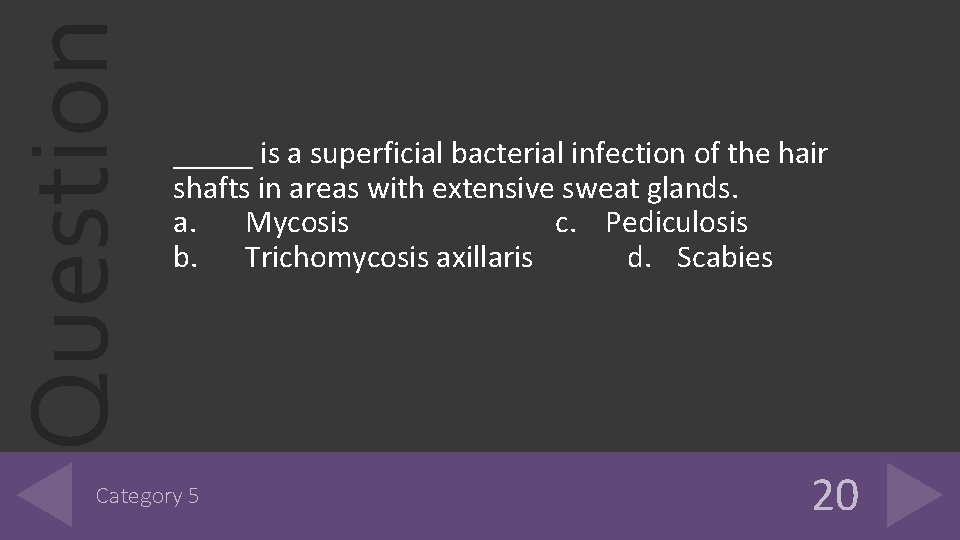 Question

_____ is a superficial bacterial infection of the hair shafts in areas with extensive sweat glands.
a. Mycosis c. Pediculosis
b. Trichomycosis axillaris d. Scabies

Category 5

20